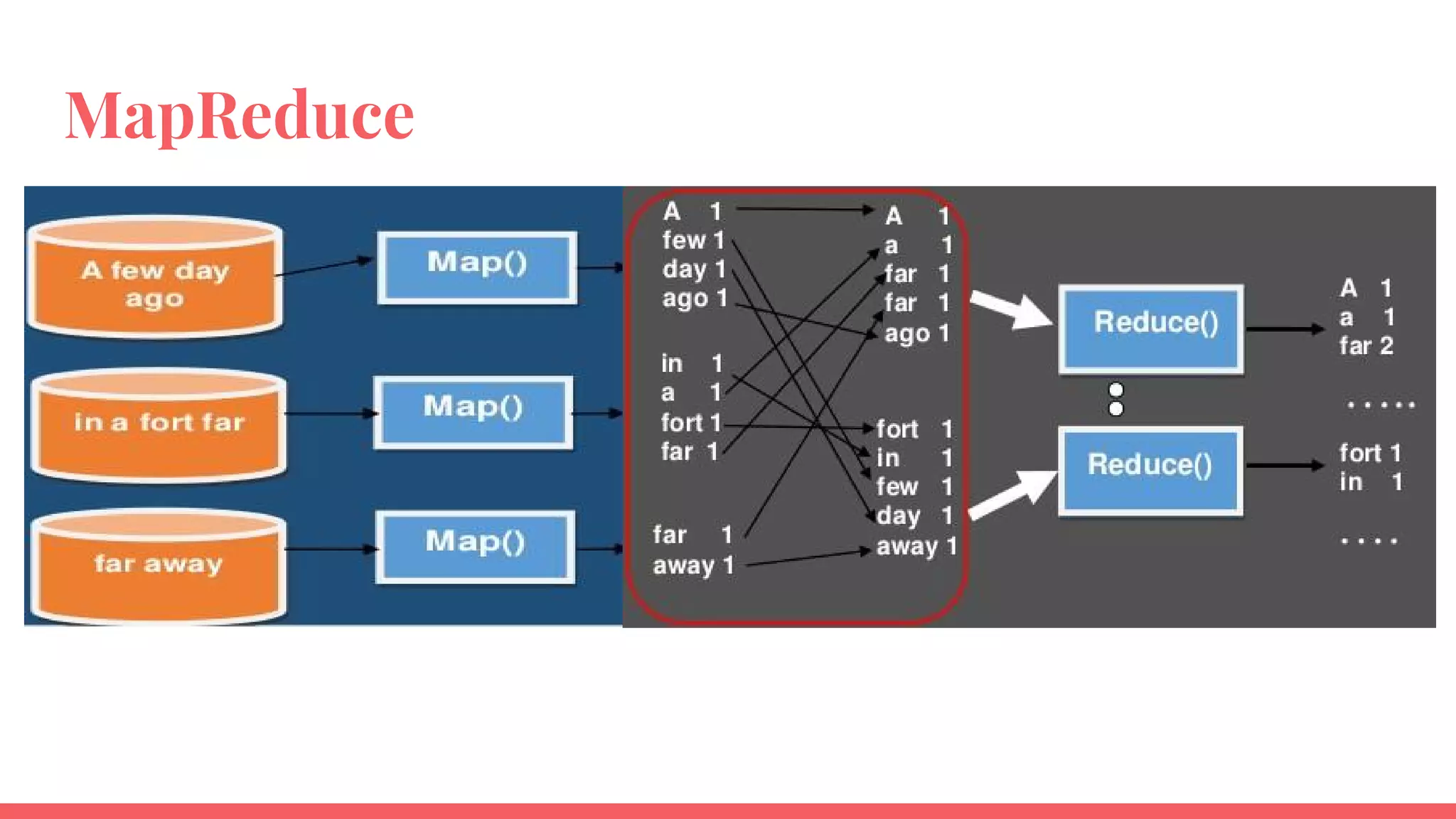 MapReduce

A few day ago

in a fort far

far away

Map()

Map()

Map()

A 1
few 1
day 1
ago 1

in 1
a 1
fort 1
far 1

far 1
away 1

A 1
a 1
far 1
far 1
ago 1

fort 1
in 1
few 1
day 1
away 1

Reduce()

Reduce()

A 1
a 1
far 2

.....

fort 1
in 1

....